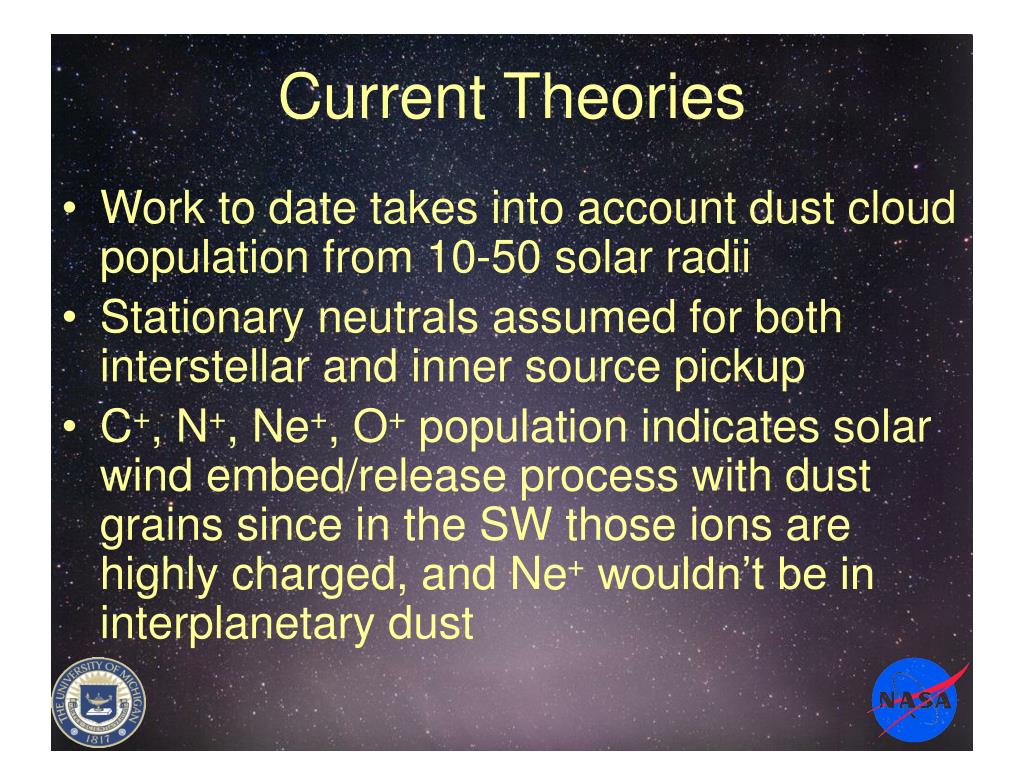 Current Theories

• Work to date takes into account dust cloud population from 10-50 solar radii
• Stationary neutrals assumed for both interstellar and inner source pickup
• $C^+$, $N^+$, $Ne^+$, $O^+$ population indicates solar wind embed/release process with dust grains since in the SW those ions are highly charged, and $Ne^+$ wouldn't be in interplanetary dust

THE UNIVERSITY OF MICHIGAN 1817

NASA